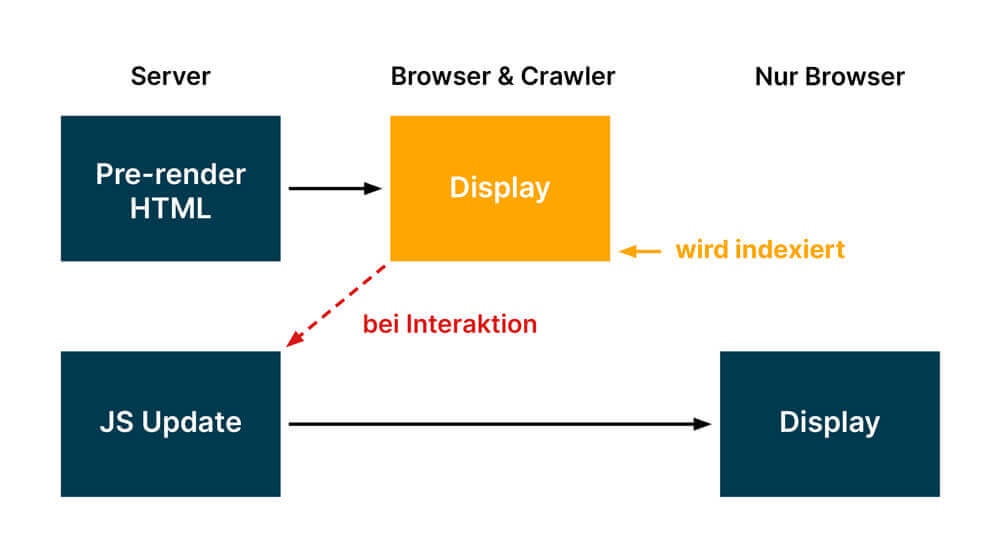 Server

Browser & Crawler

Nur Browser

Pre-render HTML

Display

wird indexiert

bei Interaktion

JS Update

Display